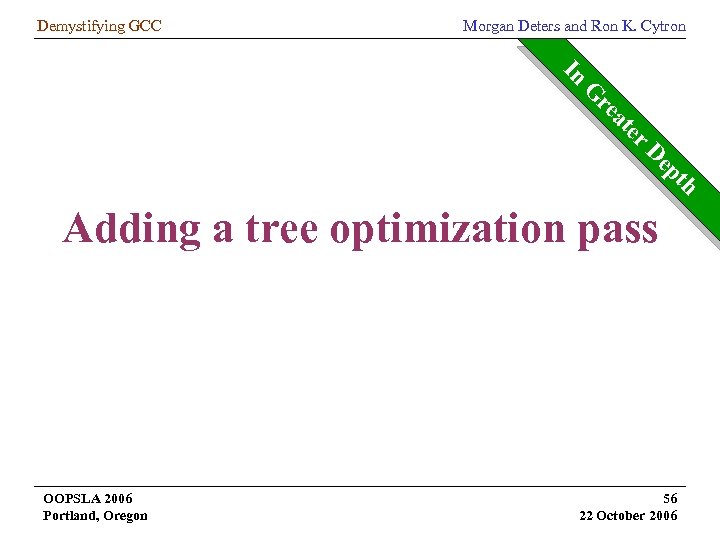 Demystifying GCC

Morgan Deters and Ron K. Cytron

In Greater Depth

Adding a tree optimization pass

OOPSLA 2006
Portland, Oregon

56
22 October 2006